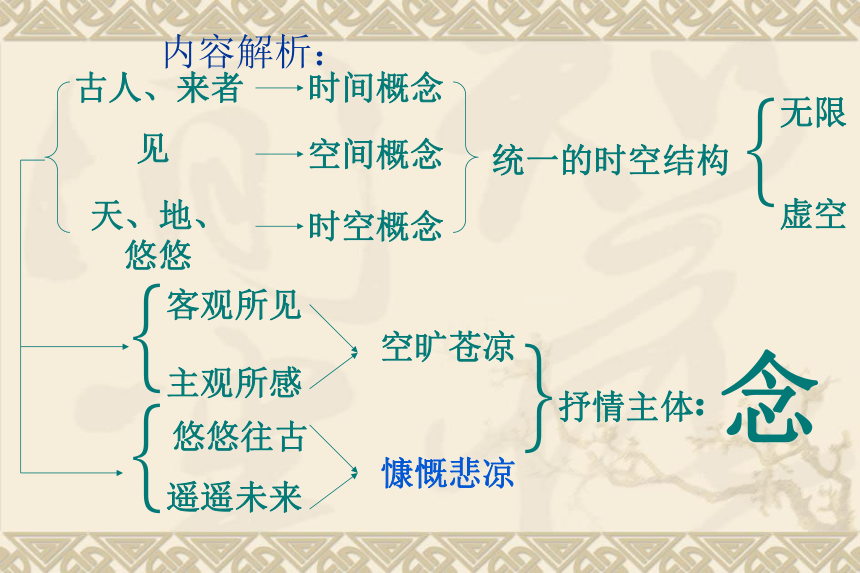 内容解析：

古人、来者 → 时间概念

见 → 空间概念

天、地、悠悠 → 时空概念

统一的时空结构

无限

虚空

客观所见

主观所感

空旷苍凉

悠悠往古

遥遥未来

慷慨悲凉

抒情主体：念